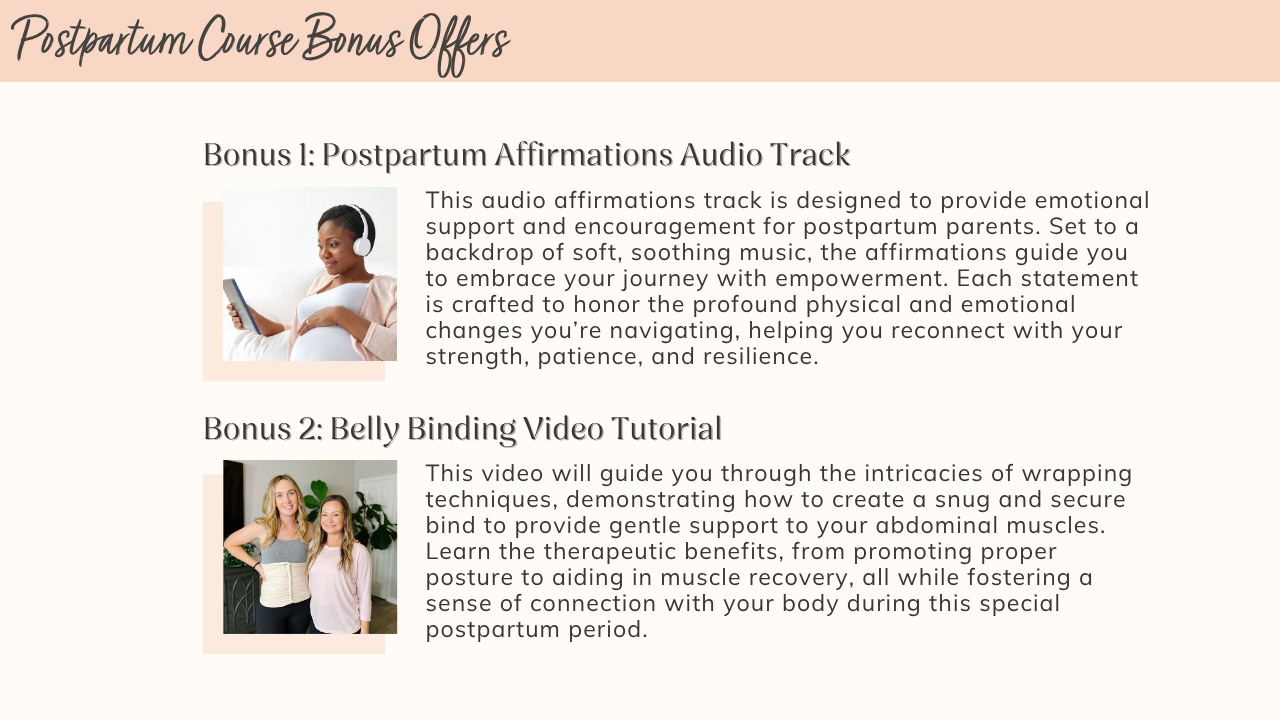 Postpartum Course Bonus Offers

Bonus 1: Postpartum Affirmations Audio Track

This audio affirmations track is designed to provide emotional support and encouragement for postpartum parents. Set to a backdrop of soft, soothing music, the affirmations guide you to embrace your journey with empowerment. Each statement is crafted to honor the profound physical and emotional changes you're navigating, helping you reconnect with your strength, patience, and resilience.

Bonus 2: Belly Binding Video Tutorial

This video will guide you through the intricacies of wrapping techniques, demonstrating how to create a snug and secure bind to provide gentle support to your abdominal muscles. Learn the therapeutic benefits, from promoting proper posture to aiding in muscle recovery, all while fostering a sense of connection with your body during this special postpartum period.